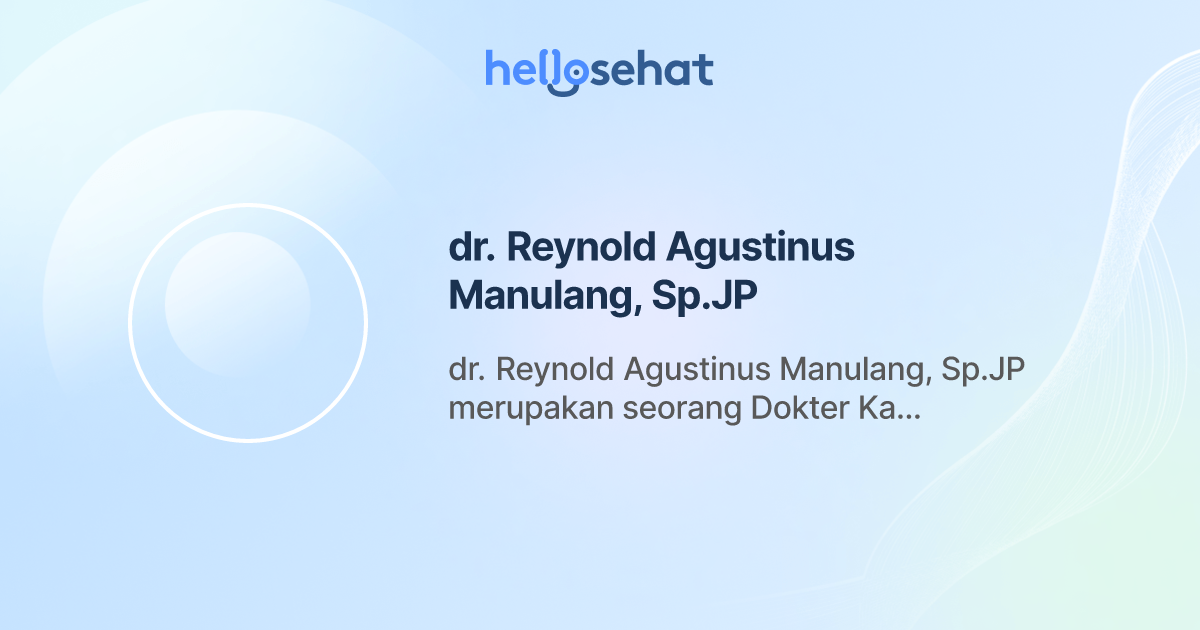 hellosehat

dr. Reynold Agustinus Manulang, Sp.JP

dr. Reynold Agustinus Manulang, Sp.JP merupakan seorang Dokter Ka...